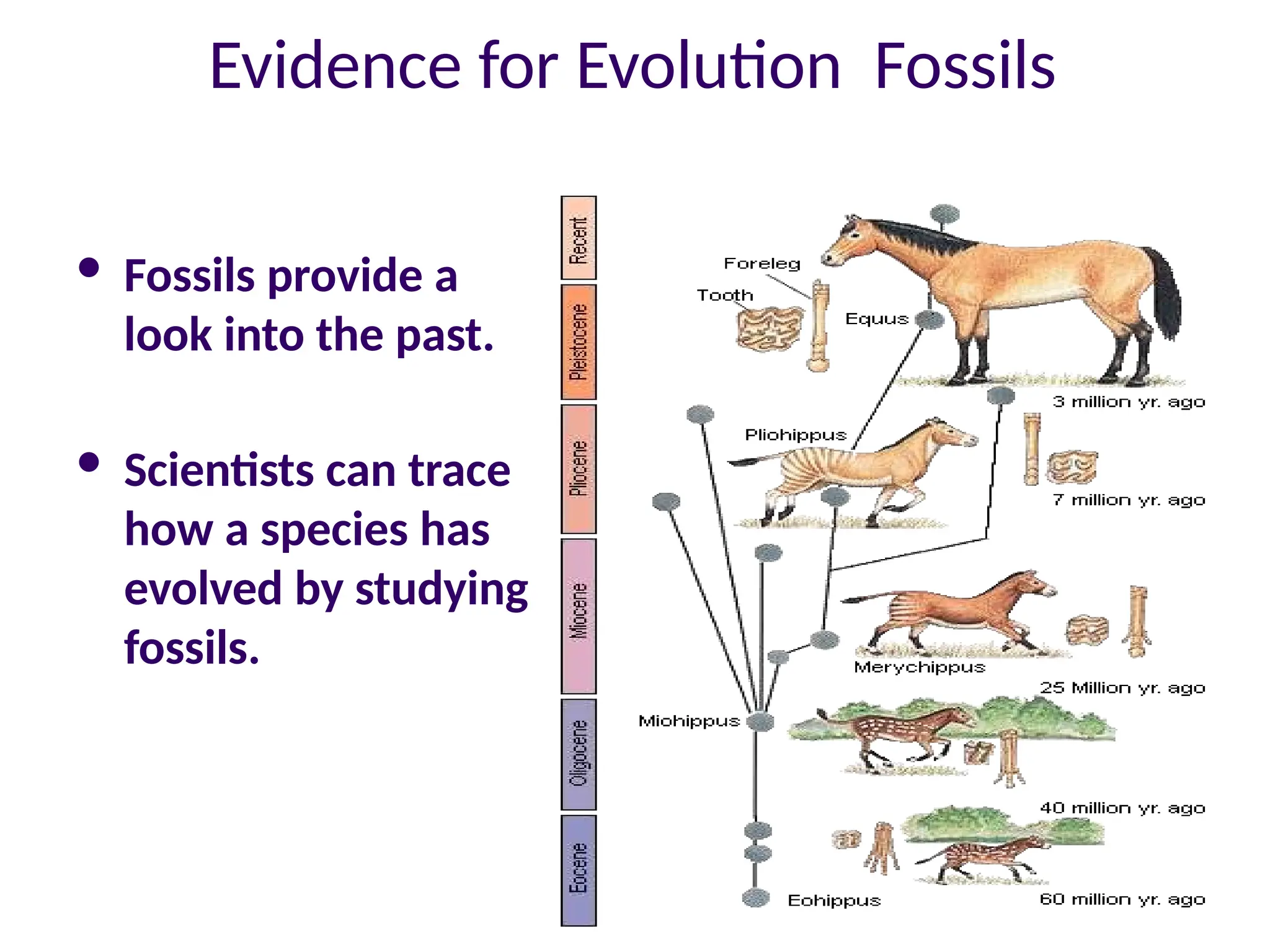 Evidence for Evolution  Fossils

• Fossils provide a look into the past.

• Scientists can trace how a species has evolved by studying fossils.

Recent
Pleistocene
Pliocene
Miocene
Oligocene
Eocene

Foreleg
Tooth
Equus
3 million yr. ago
Pliohippus
7 million yr. ago
Merychippus
25 Million yr. ago
Miohippus
40 million yr. ago
Eohippus
60 million yr. ago